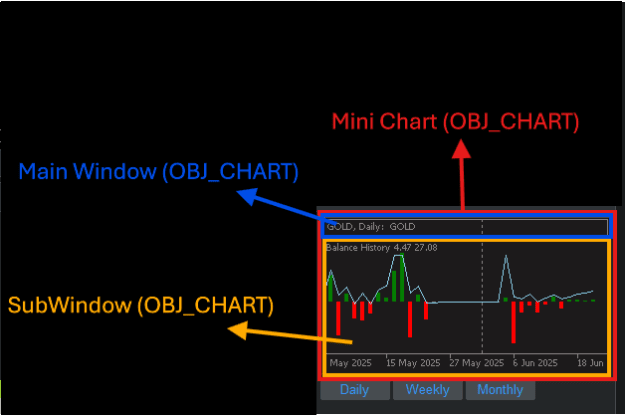 Mini Chart (OBJ_CHART)

Main Window (OBJ_CHART)

GOLD, Daily: GOLD

Balance History 4.47 27.08

SubWindow (OBJ_CHART)

May 2025 15 May 2025 27 May 2025 6 Jun 2025 18 Jun

Daily Weekly Monthly